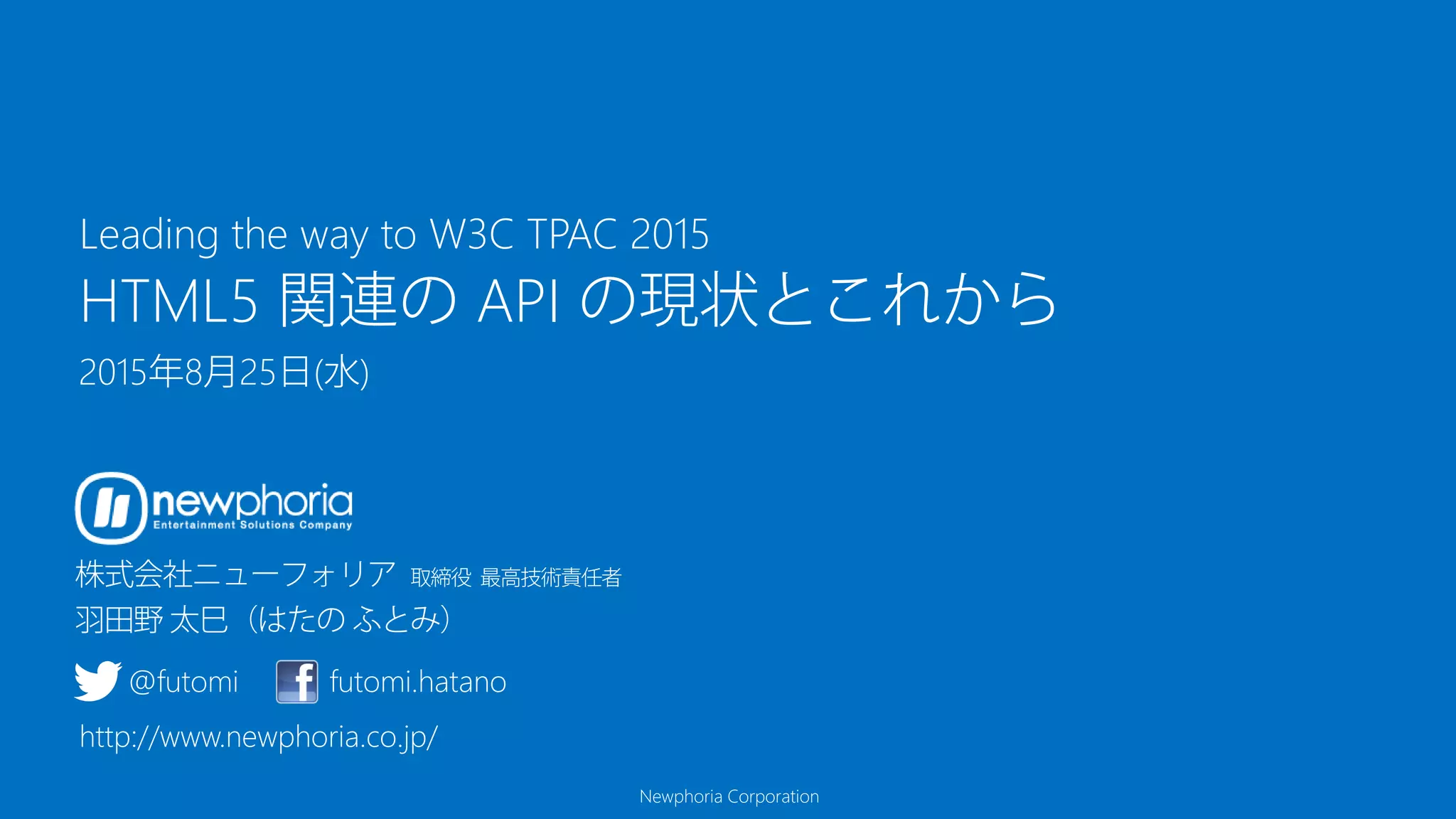 Leading the way to W3C TPAC 2015

HTML5 関連の API の現状とこれから

2015年8月25日(水)

newphoria
Entertainment Solutions Company

株式会社ニューフォリア 取締役 最高技術責任者
羽田野 太巳（はたの ふとみ）

@futomi futomi.hatano

http://www.newphoria.co.jp/

Newphoria Corporation